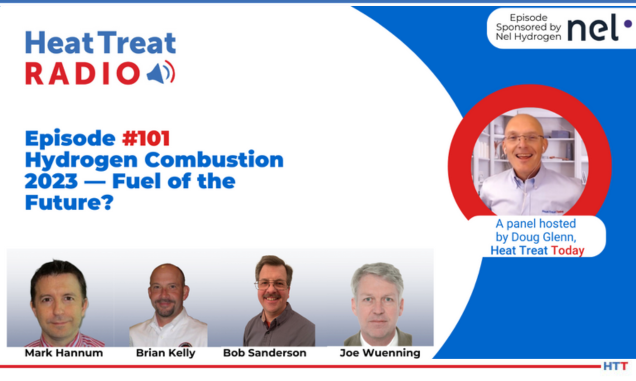 Heat Treat RADIO

Episode Sponsored by Nel Hydrogen nel

Episode #101 Hydrogen Combustion 2023 — Fuel of the Future?

A panel hosted by Doug Glenn, Heat Treat Today

Mark Hannum

Brian Kelly

Bob Sanderson

Joe Wuenning

HTT